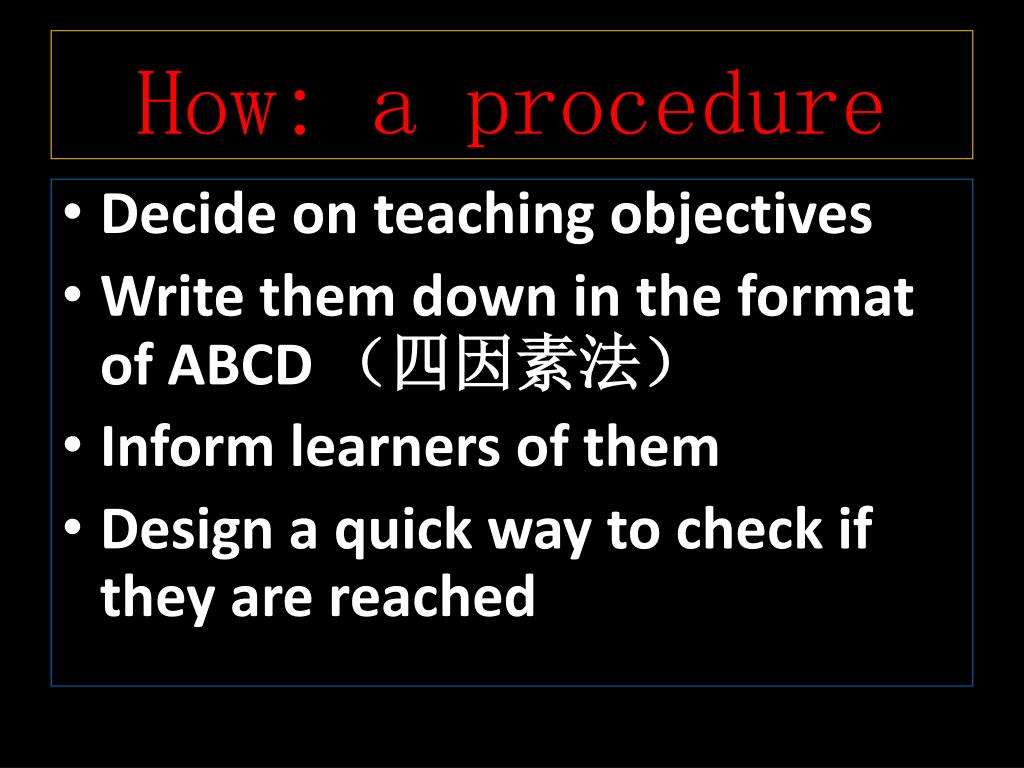 How: a procedure

• Decide on teaching objectives
• Write them down in the format of ABCD （四因素法）
• Inform learners of them
• Design a quick way to check if they are reached